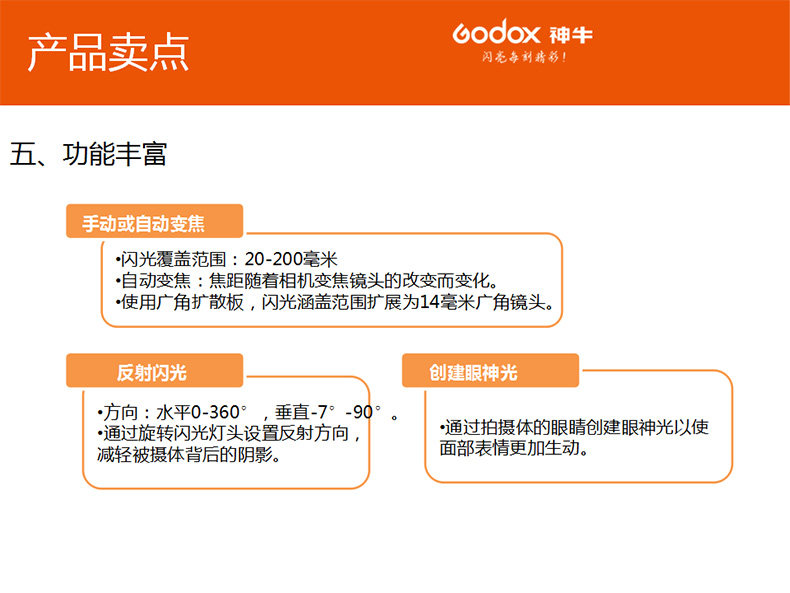 产品卖点

Godox 神牛
闪亮每刻精彩！

五、功能丰富

手动或自动变焦

•闪光覆盖范围：20-200毫米
•自动变焦：焦距随着相机变焦镜头的改变而变化。
•使用广角扩散板，闪光涵盖范围扩展为14毫米广角镜头。

反射闪光

•方向：水平0-360°，垂直-7°-90°。
•通过旋转闪光灯头设置反射方向，减轻被摄体背后的阴影。

创建眼神光

•通过拍摄体的眼睛创建眼神光以使面部表情更加生动。